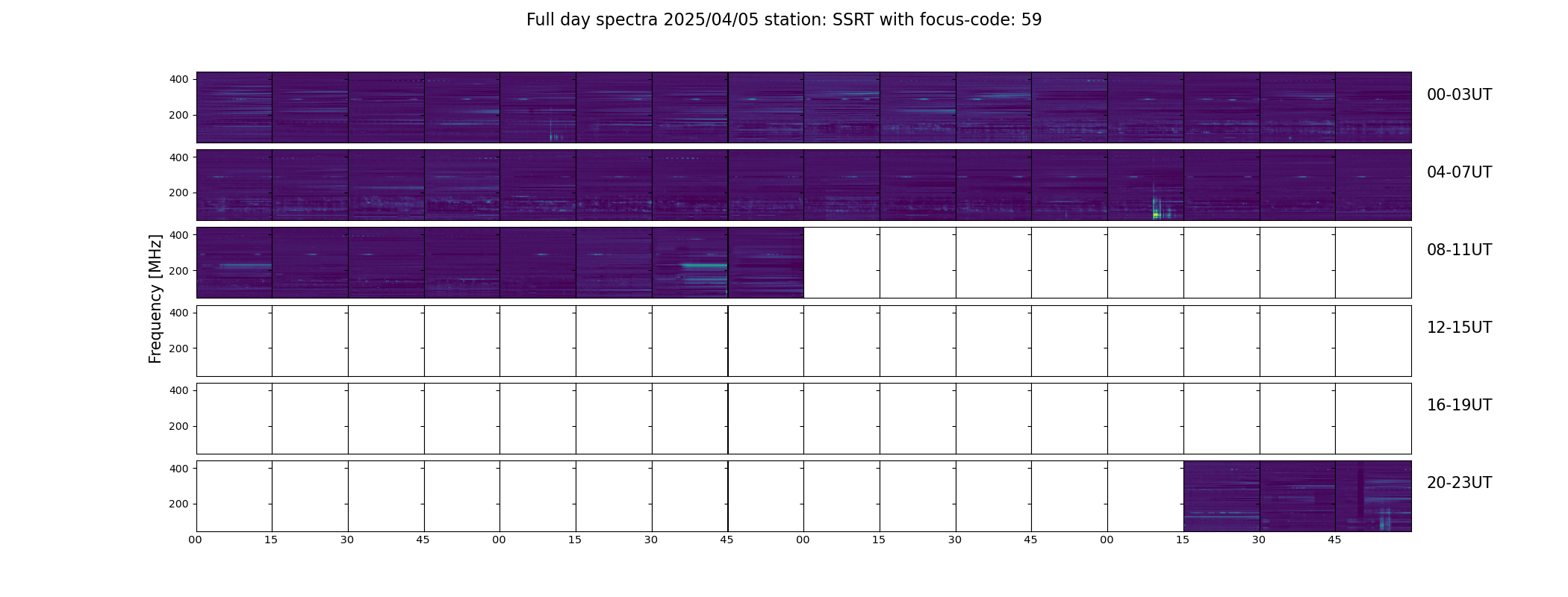 Full day spectra 2025/04/05 station: SSRT with focus-code: 59

Frequency [MHz]

400
200
00-03UT

400
200
04-07UT

400
200
08-11UT

400
200
12-15UT

400
200
16-19UT

400
200
20-23UT

00 15 30 45 00 15 30 45 00 15 30 45 00 15 30 45